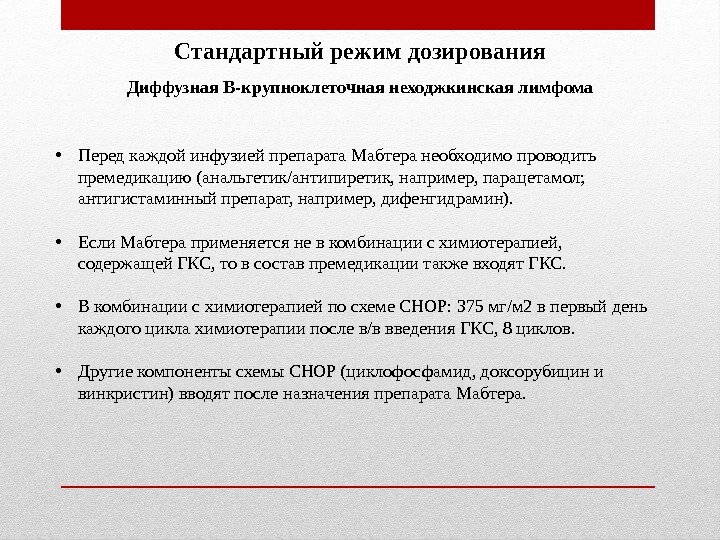 Стандартный режим дозирования

Диффузная В-крупноклеточная неходжкинская лимфома

• Перед каждой инфузией препарата Мабтера необходимо проводить премедикацию (анальгетик/антипиретик, например, парацетамол; антигистаминный препарат, например, дифенгидрамин).

• Если Мабтера применяется не в комбинации с химиотерапией, содержащей ГКС, то в состав премедикации также входят ГКС.

• В комбинации с химиотерапией по схеме CHOP: 375 мг/м2 в первый день каждого цикла химиотерапии после в/в введения ГКС, 8 циклов.

• Другие компоненты схемы CHOP (циклофосфамид, доксорубицин и винкристин) вводят после назначения препарата Мабтера.